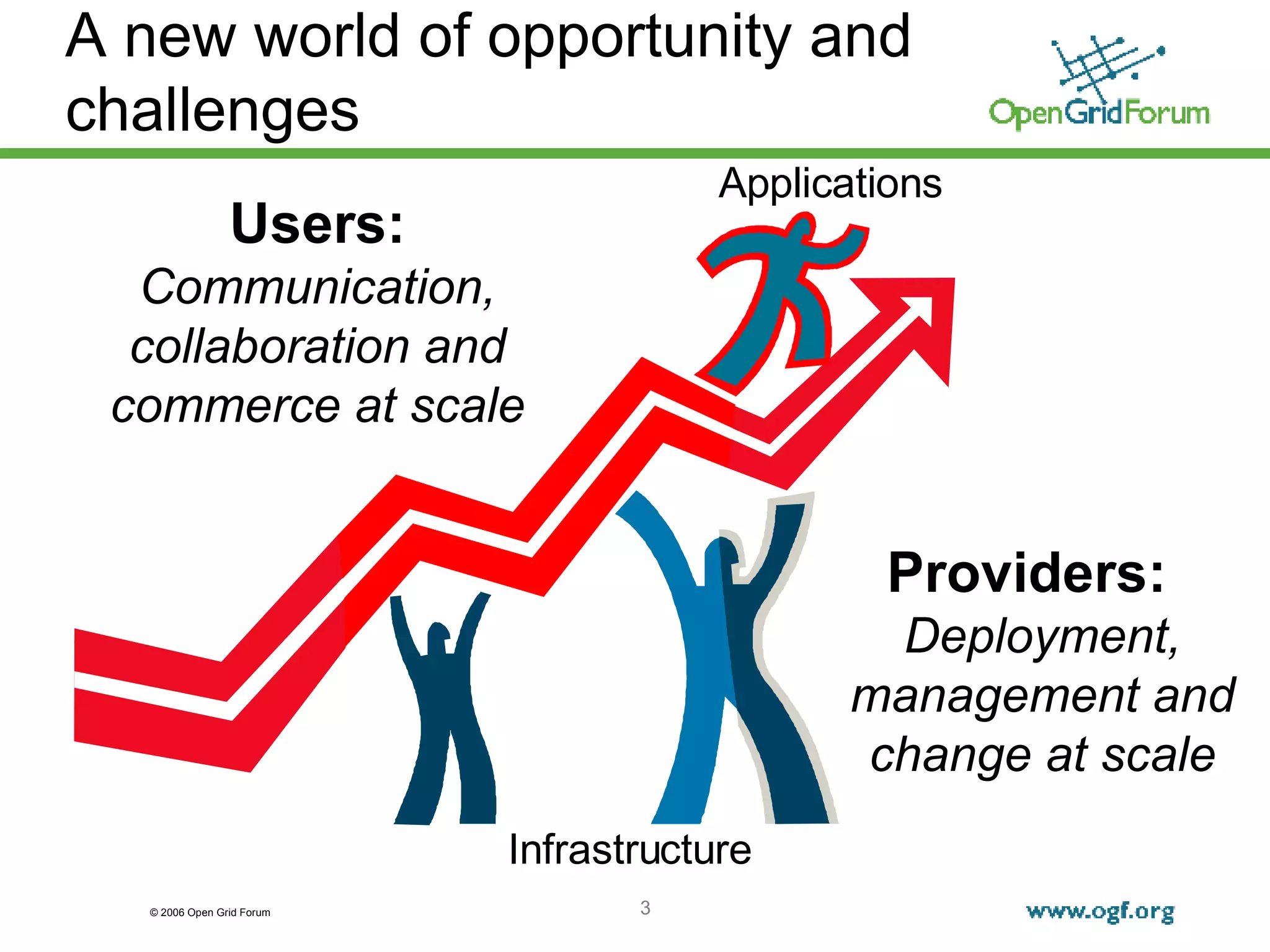 A new world of opportunity and challenges

OpenGridForum

Applications

Users:
Communication, collaboration and commerce at scale

Providers:
Deployment, management and change at scale

Infrastructure

© 2006 Open Grid Forum

3

www.ogf.org